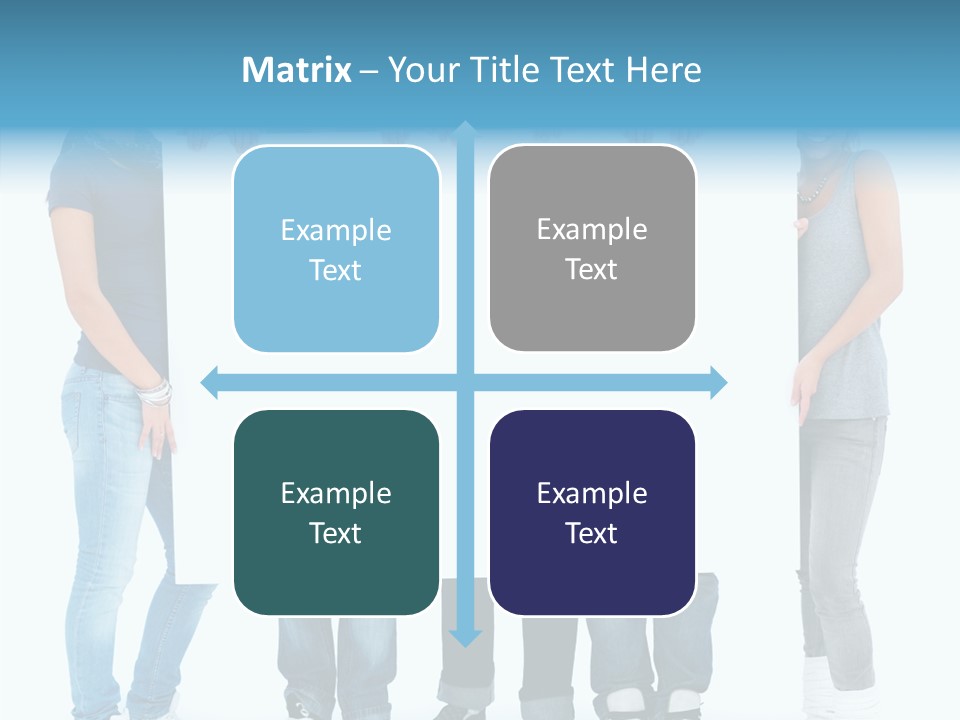 Matrix – Your Title Text Here

Example Text

Example Text

Example Text

Example Text